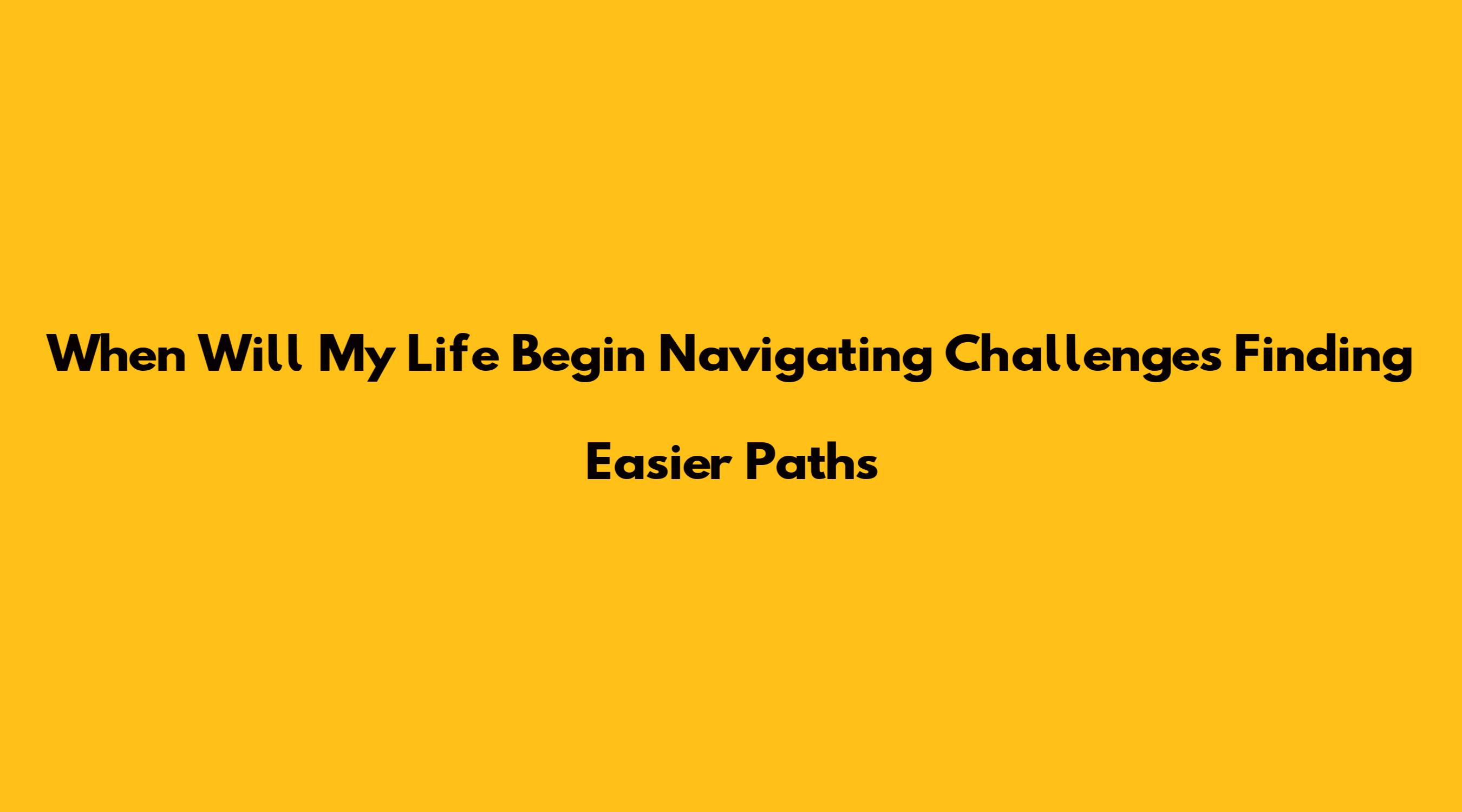 When Will My Life Begin Navigating Challenges Finding Easier Paths